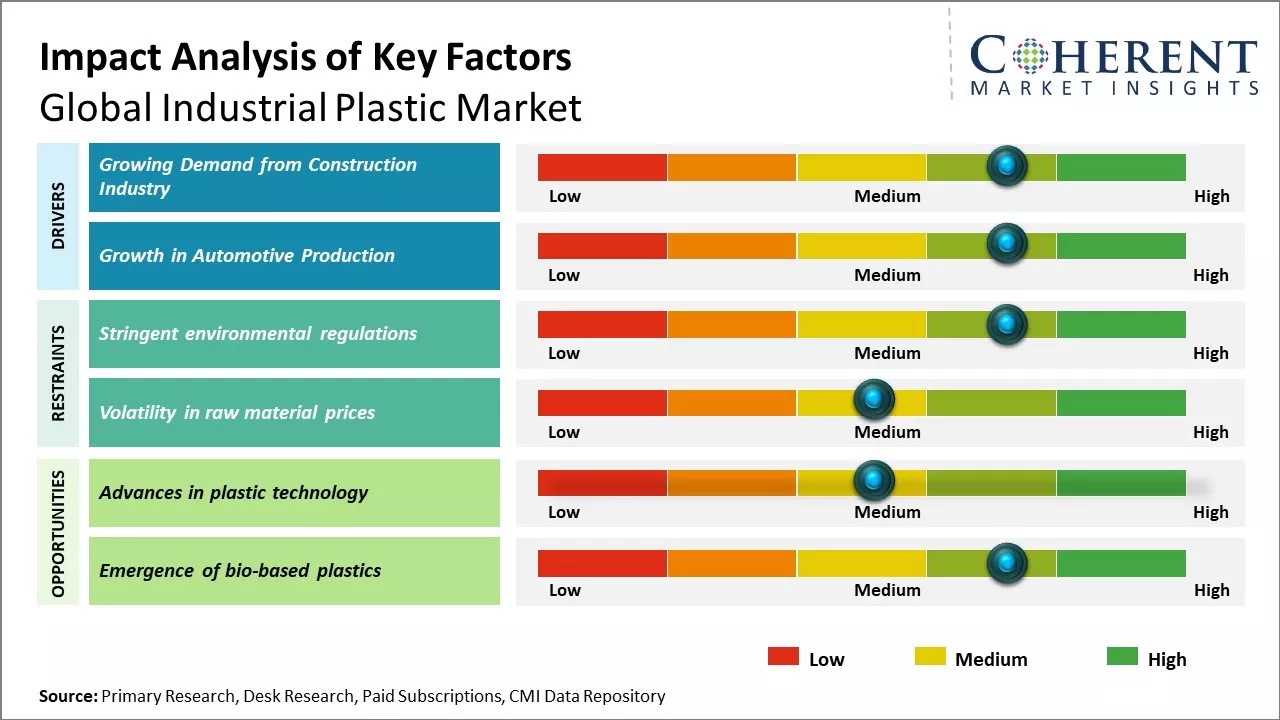 Impact Analysis of Key Factors
Global Industrial Plastic Market

COHERENT
MARKET INSIGHTS

DRIVERS

Growing Demand from Construction Industry

Low Medium High

Growth in Automotive Production

Low Medium High

RESTRAINTS

Stringent environmental regulations

Low Medium High

Volatility in raw material prices

Low Medium High

OPPORTUNITIES

Advances in plastic technology

Low Medium High

Emergence of bio-based plastics

Low Medium High

Low Medium High

Source: Primary Research, Desk Research, Paid Subscriptions, CMI Data Repository